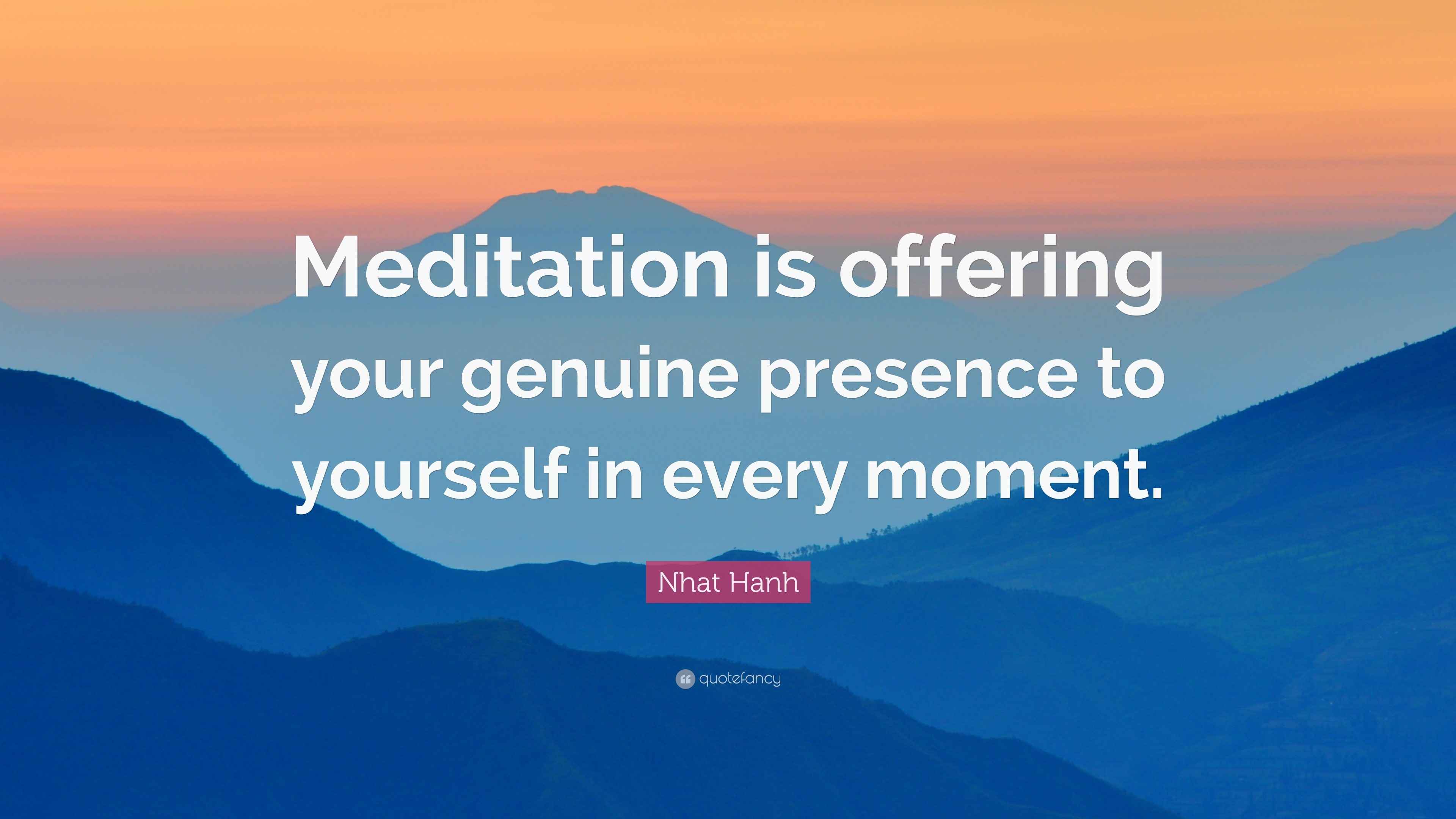 Meditation is offering your genuine presence to yourself in every moment.

Nhat Hanh

quotefancy